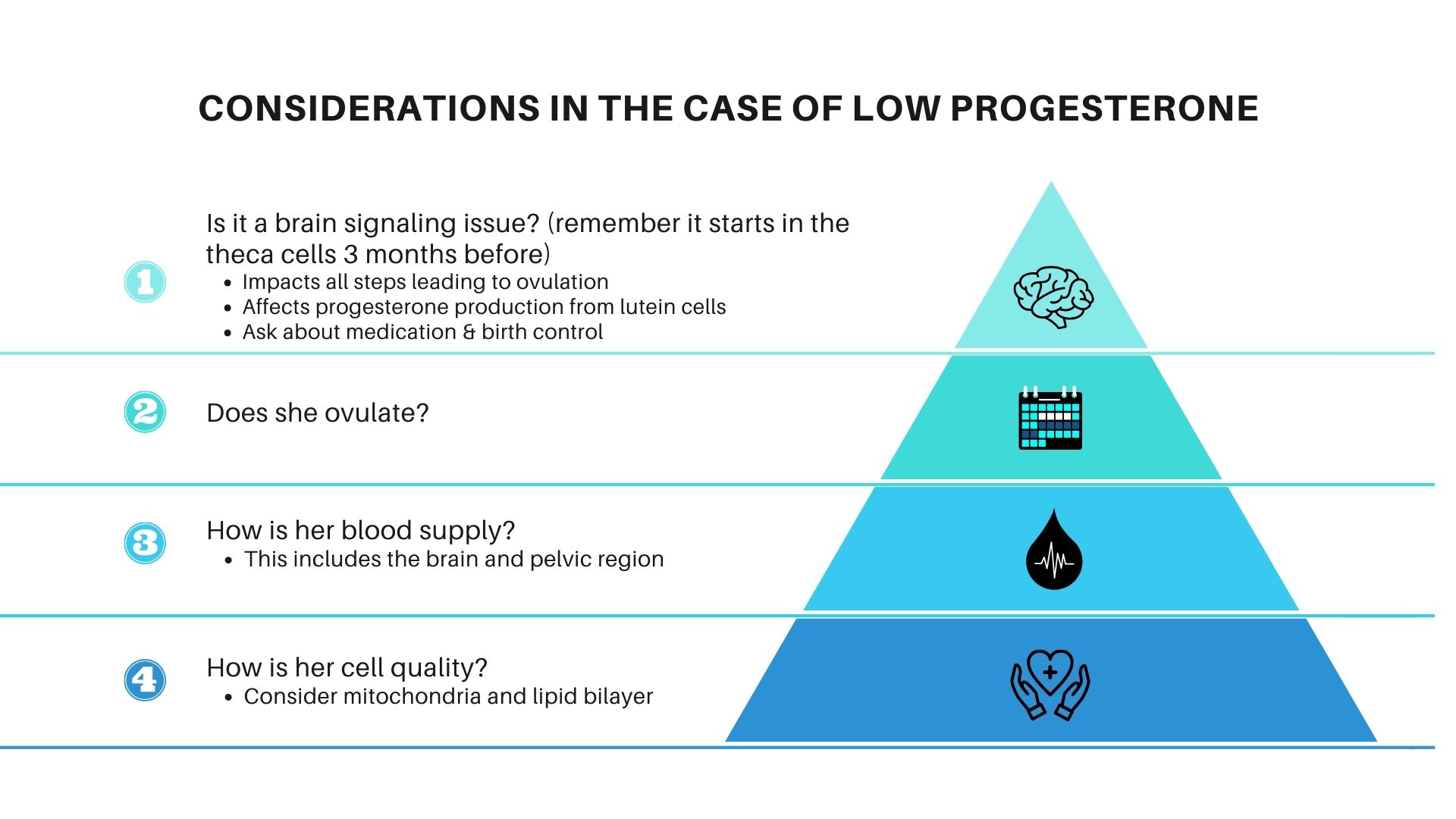 CONSIDERATIONS IN THE CASE OF LOW PROGESTERONE

1

Is it a brain signaling issue? (remember it starts in the theca cells 3 months before)

- Impacts all steps leading to ovulation
- Affects progesterone production from lutein cells
- Ask about medication & birth control

2

Does she ovulate?

3

How is her blood supply?

- This includes the brain and pelvic region

4

How is her cell quality?

- Consider mitochondria and lipid bilayer